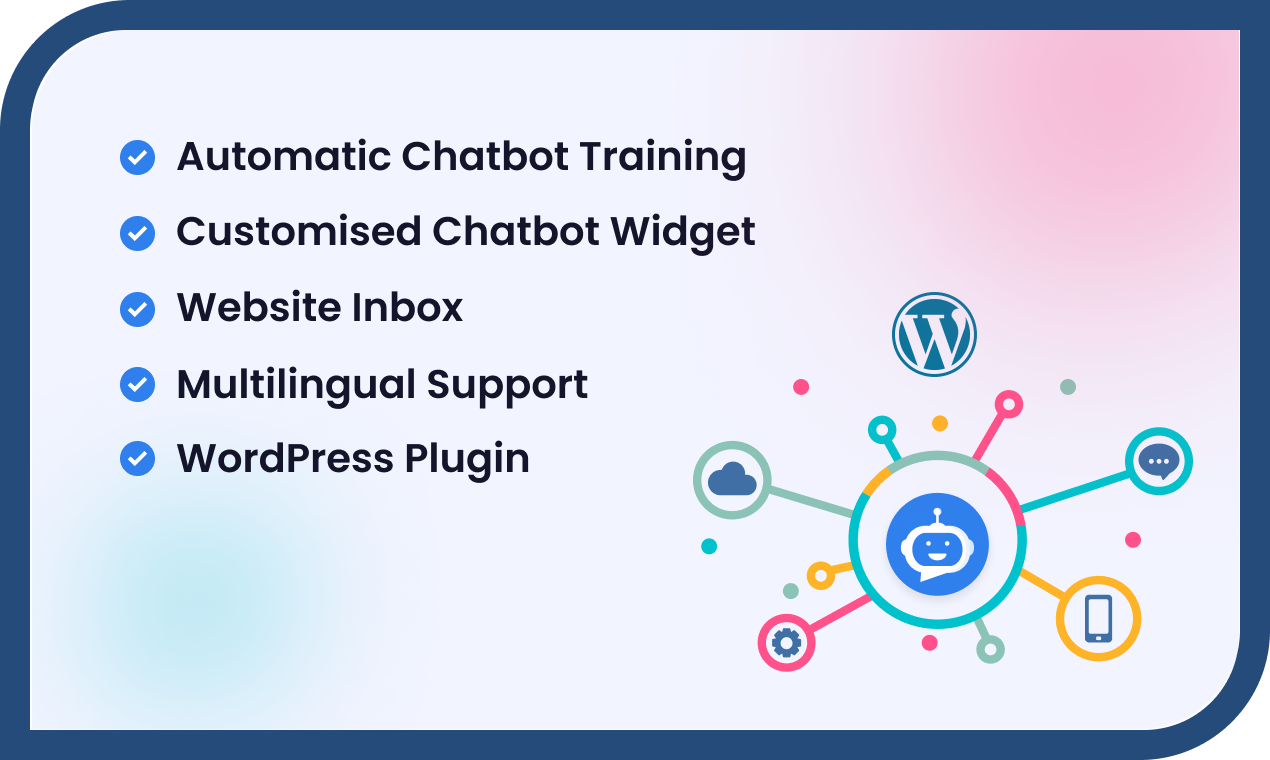 Automatic Chatbot Training

Customised Chatbot Widget

Website Inbox

Multilingual Support

WordPress Plugin